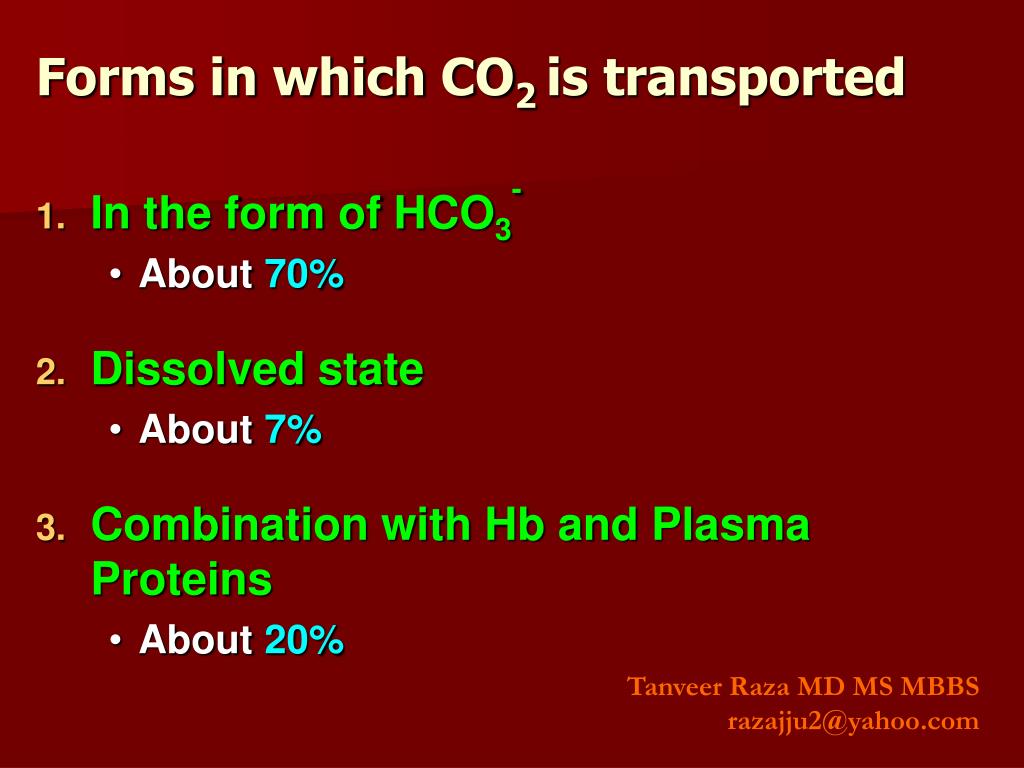 Forms in which $CO_2$ is transported

1. In the form of $HCO_3^-$
   • About 70%

2. Dissolved state
   • About 7%

3. Combination with Hb and Plasma Proteins
   • About 20%

Tanveer Raza MD MS MBBS
razajju2@yahoo.com